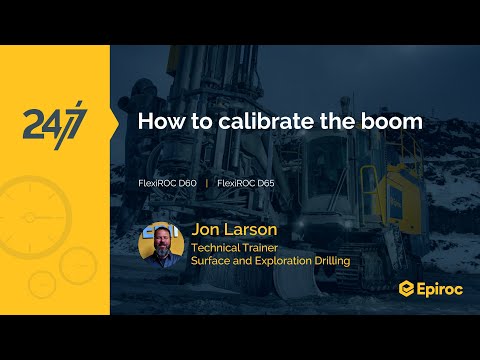 24/7

How to calibrate the boom

FlexiROC D60 | FlexiROC D65

Jon Larson
Technical Trainer
Surface and Exploration Drilling

Epiroc